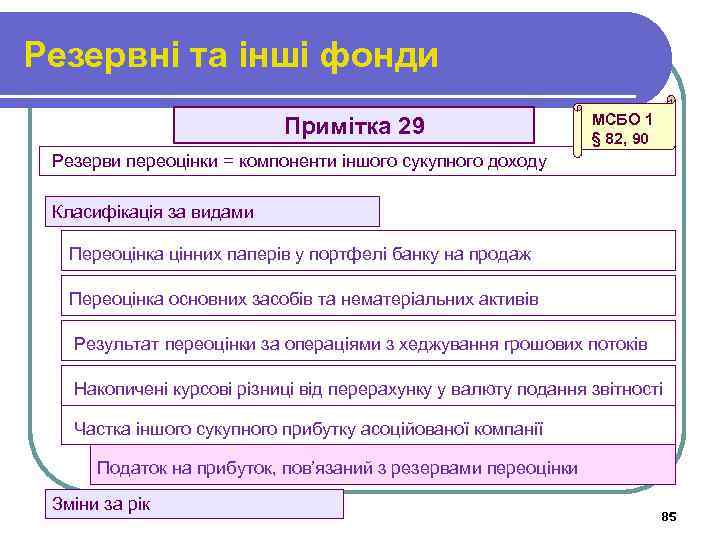 Резервні та інші фонди

Примітка 29

МСБО 1
§ 82, 90

Резерви переоцінки = компоненти іншого сукупного доходу

Класифікація за видами

Переоцінка цінних паперів у портфелі банку на продаж

Переоцінка основних засобів та нематеріальних активів

Результат переоцінки за операціями з хеджування грошових потоків

Накопичені курсові різниці від перерахунку у валюту подання звітності

Частка іншого сукупного прибутку асоційованої компанії

Податок на прибуток, пов'язаний з резервами переоцінки

Зміни за рік

85